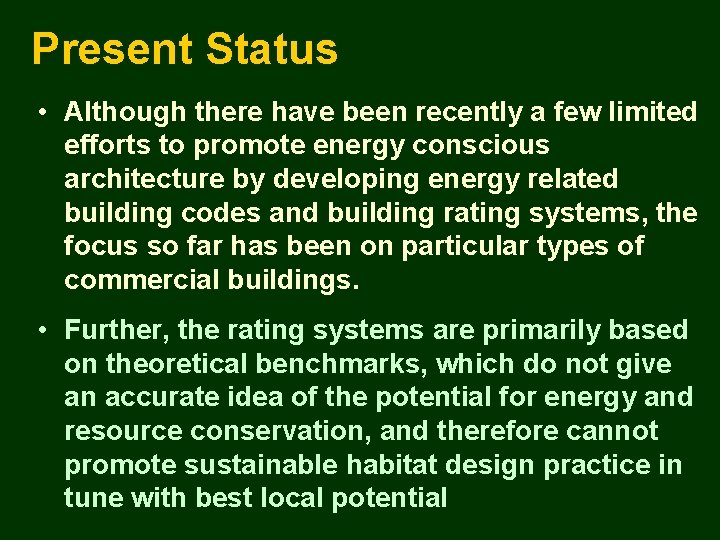 Present Status

• Although there have been recently a few limited efforts to promote energy conscious architecture by developing energy related building codes and building rating systems, the focus so far has been on particular types of commercial buildings.

• Further, the rating systems are primarily based on theoretical benchmarks, which do not give an accurate idea of the potential for energy and resource conservation, and therefore cannot promote sustainable habitat design practice in tune with best local potential